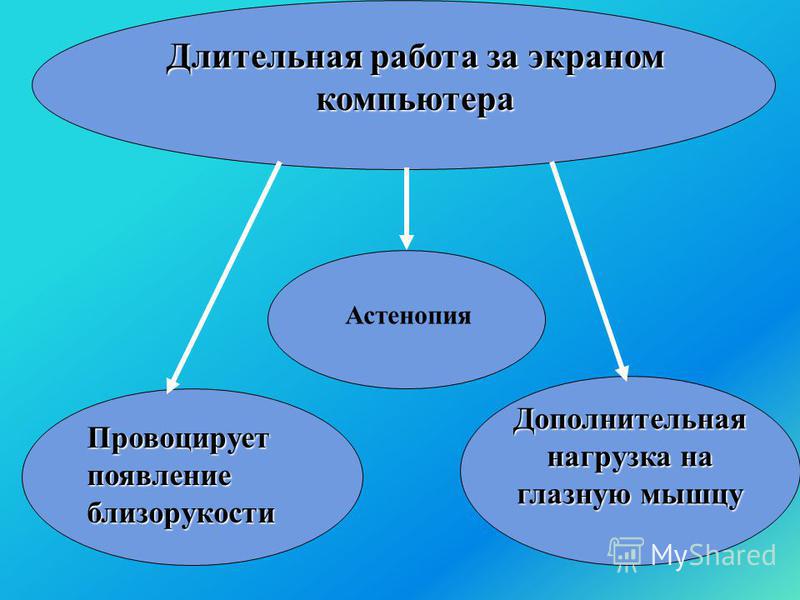 Длительная работа за экраном компьютера

Астенопия

Провоцирует появление близорукости

Дополнительная нагрузка на глазную мышцу

MyShared